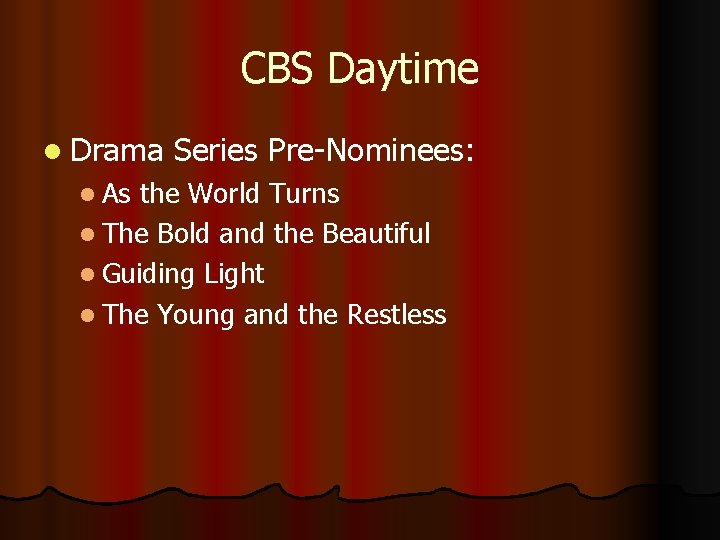 CBS Daytime

- Drama Series Pre-Nominees:
  - As the World Turns
  - The Bold and the Beautiful
  - Guiding Light
  - The Young and the Restless